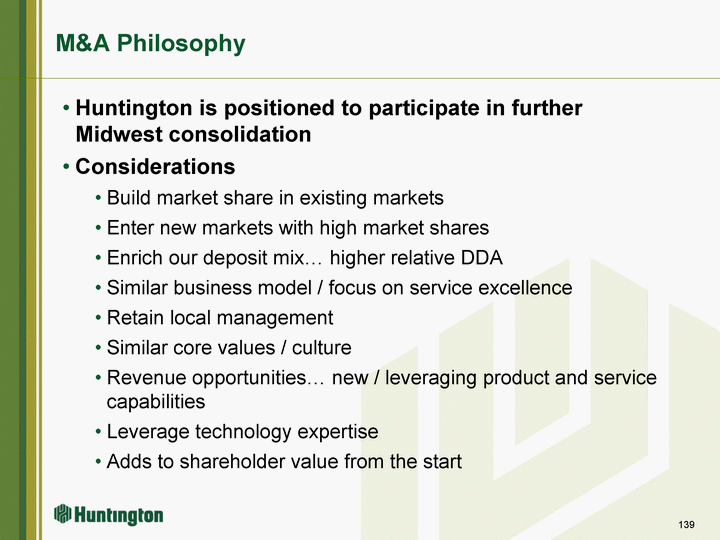 M&A Philosophy

• Huntington is positioned to participate in further Midwest consolidation

• Considerations

• Build market share in existing markets

• Enter new markets with high market shares

• Enrich our deposit mix… higher relative DDA

• Similar business model / focus on service excellence

• Retain local management

• Similar core values / culture

• Revenue opportunities… new / leveraging product and service capabilities

• Leverage technology expertise

• Adds to shareholder value from the start

Huntington

139